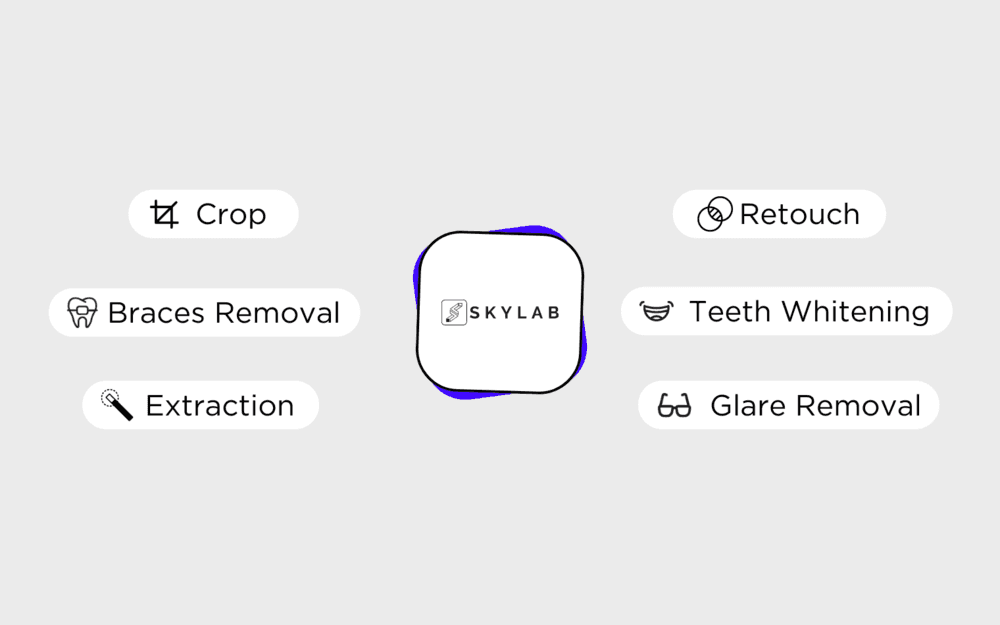 Crop

Braces Removal

Extraction

SKYLAB

Retouch

Teeth Whitening

Glare Removal